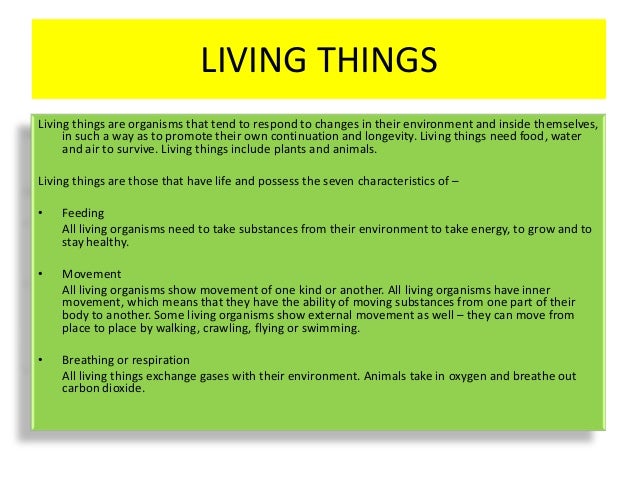 LIVING THINGS

Living things are organisms that tend to respond to changes in their environment and inside themselves, in such a way as to promote their own continuation and longevity. Living things need food, water and air to survive. Living things include plants and animals.

Living things are those that have life and possess the seven characteristics of –

• Feeding
All living organisms need to take substances from their environment to take energy, to grow and to stay healthy.

• Movement
All living organisms show movement of one kind or another. All living organisms have inner movement, which means that they have the ability of moving substances from one part of their body to another. Some living organisms show external movement as well – they can move from place to place by walking, crawling, flying or swimming.

• Breathing or respiration
All living things exchange gases with their environment. Animals take in oxygen and breathe out carbon dioxide.